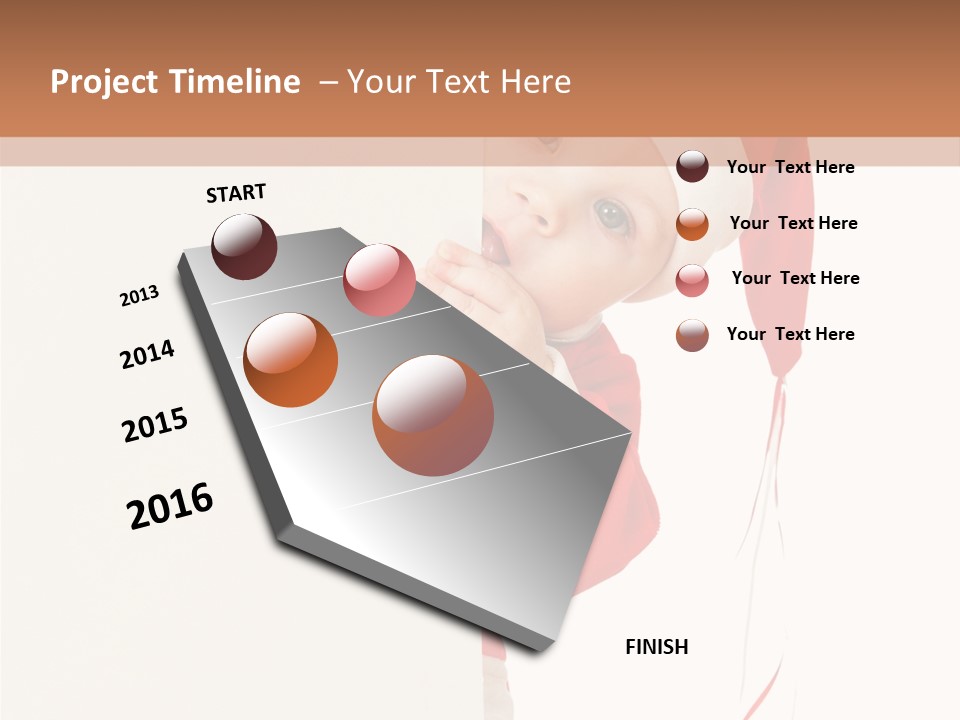 Project Timeline – Your Text Here

START

2013

2014

2015

2016

FINISH

Your Text Here

Your Text Here

Your Text Here

Your Text Here